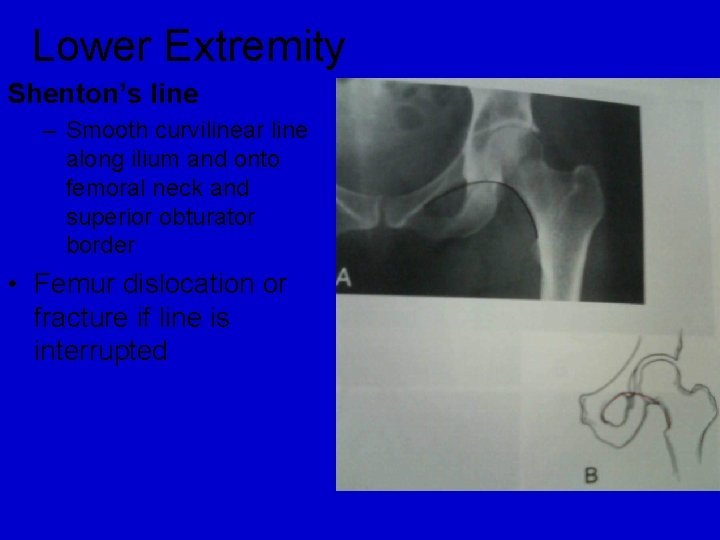 Lower Extremity

Shenton's line

– Smooth curvilinear line along ilium and onto femoral neck and superior obturator border

• Femur dislocation or fracture if line is interrupted

A

B